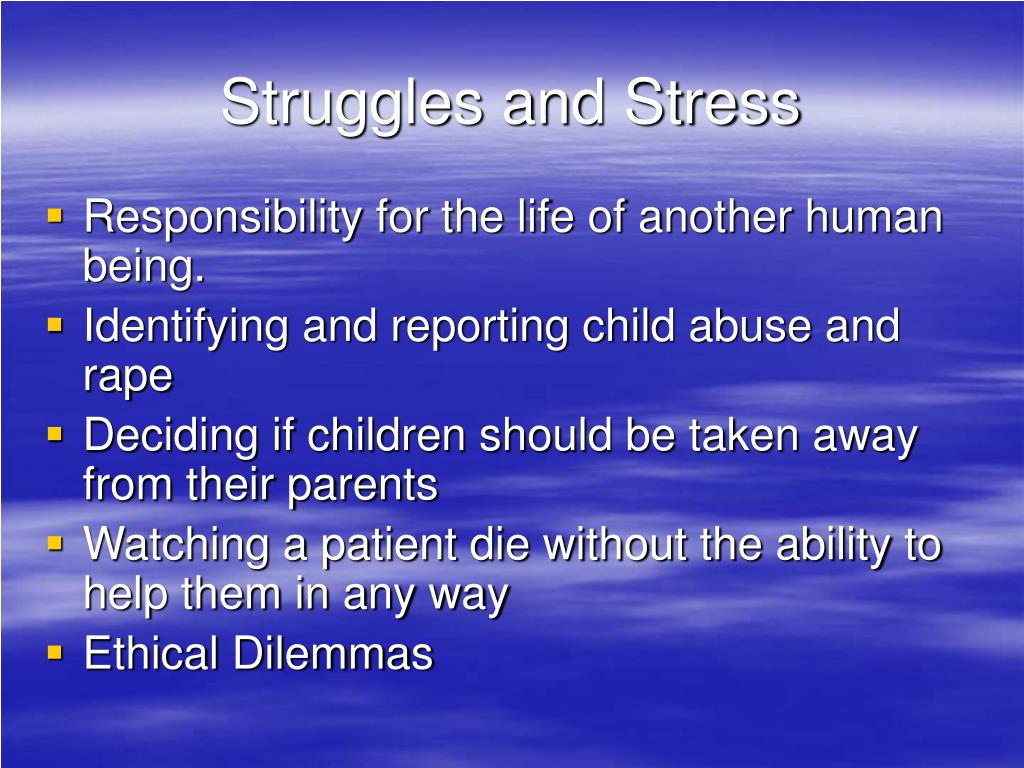 Struggles and Stress

- Responsibility for the life of another human being.
- Identifying and reporting child abuse and rape
- Deciding if children should be taken away from their parents
- Watching a patient die without the ability to help them in any way
- Ethical Dilemmas